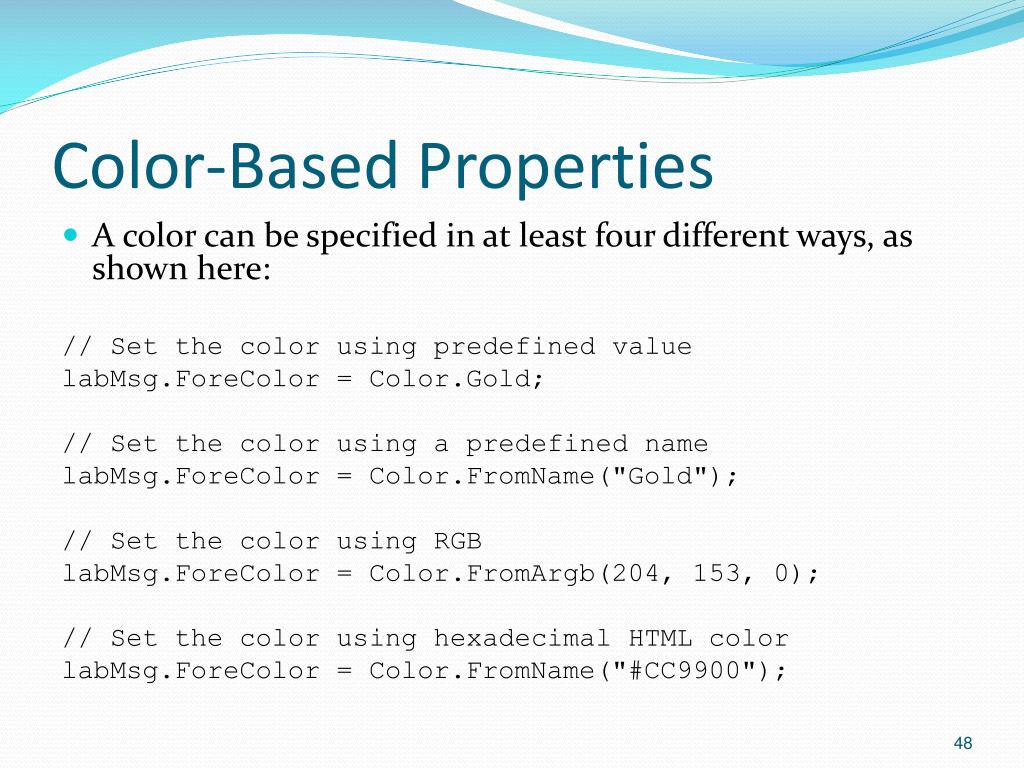 Color-Based Properties

A color can be specified in at least four different ways, as shown here:

// Set the color using predefined value
labMsg.ForeColor = Color.Gold;

// Set the color using a predefined name
labMsg.ForeColor = Color.FromName("Gold");

// Set the color using RGB
labMsg.ForeColor = Color.FromArgb(204, 153, 0);

// Set the color using hexadecimal HTML color
labMsg.ForeColor = Color.FromName("#CC9900");

48